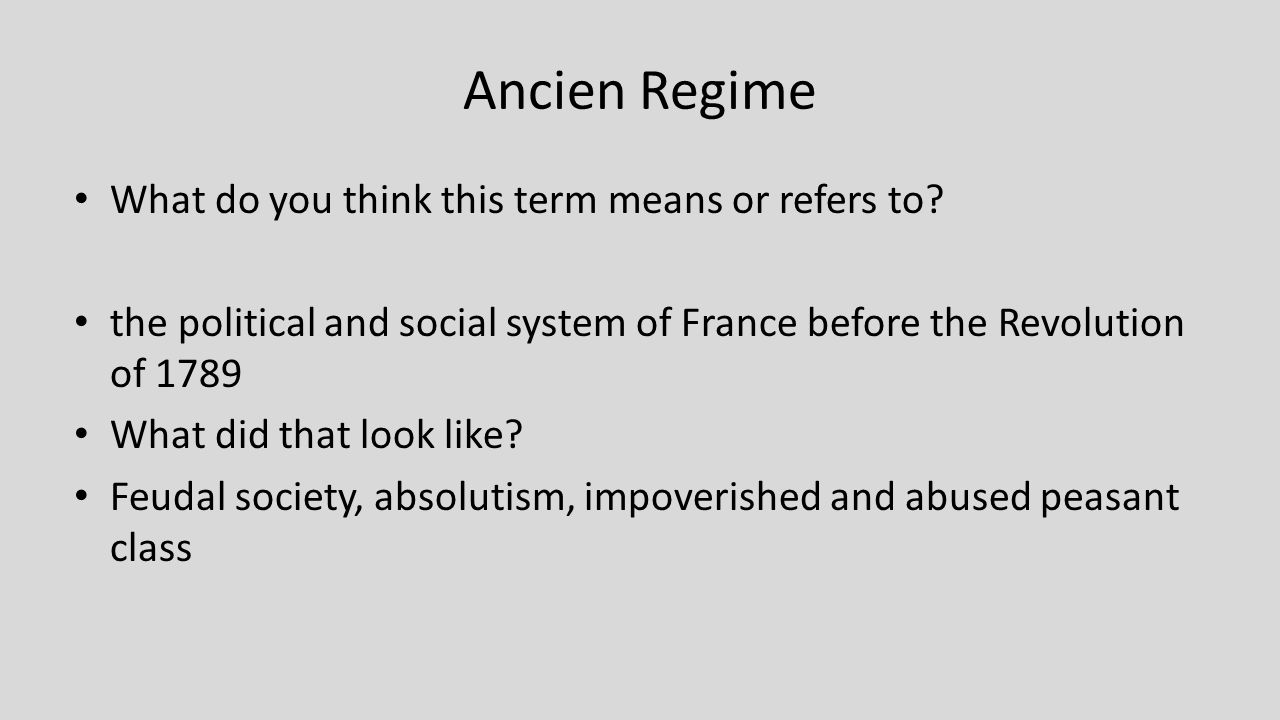 Ancien Regime

• What do you think this term means or refers to?

• the political and social system of France before the Revolution of 1789

• What did that look like?

• Feudal society, absolutism, impoverished and abused peasant class